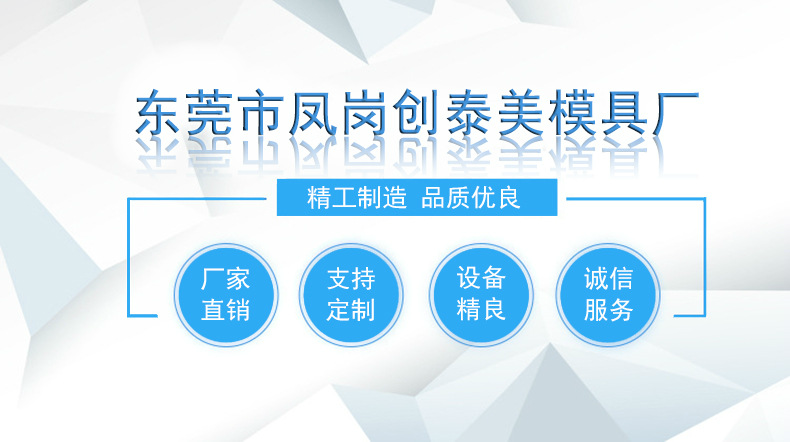 东莞市凤岗创泰美模具厂

精工制造 品质优良

厂家直销

支持定制

设备精良

诚信服务